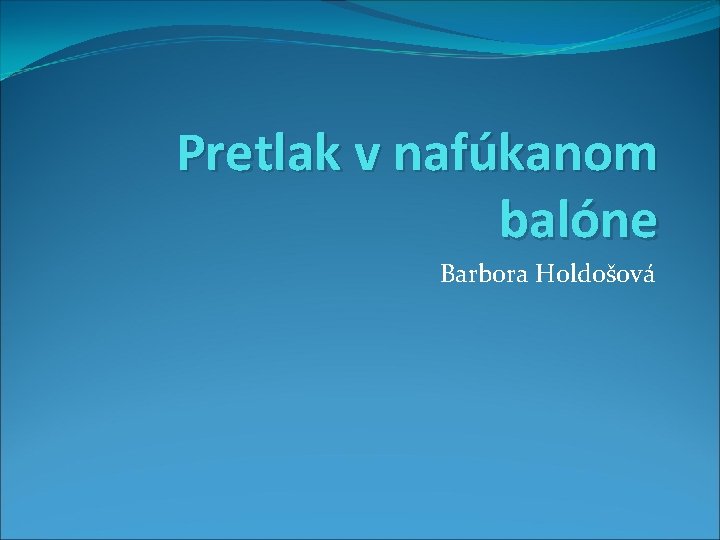 Pretlak v nafúkanom balóne

Barbora Holdošová